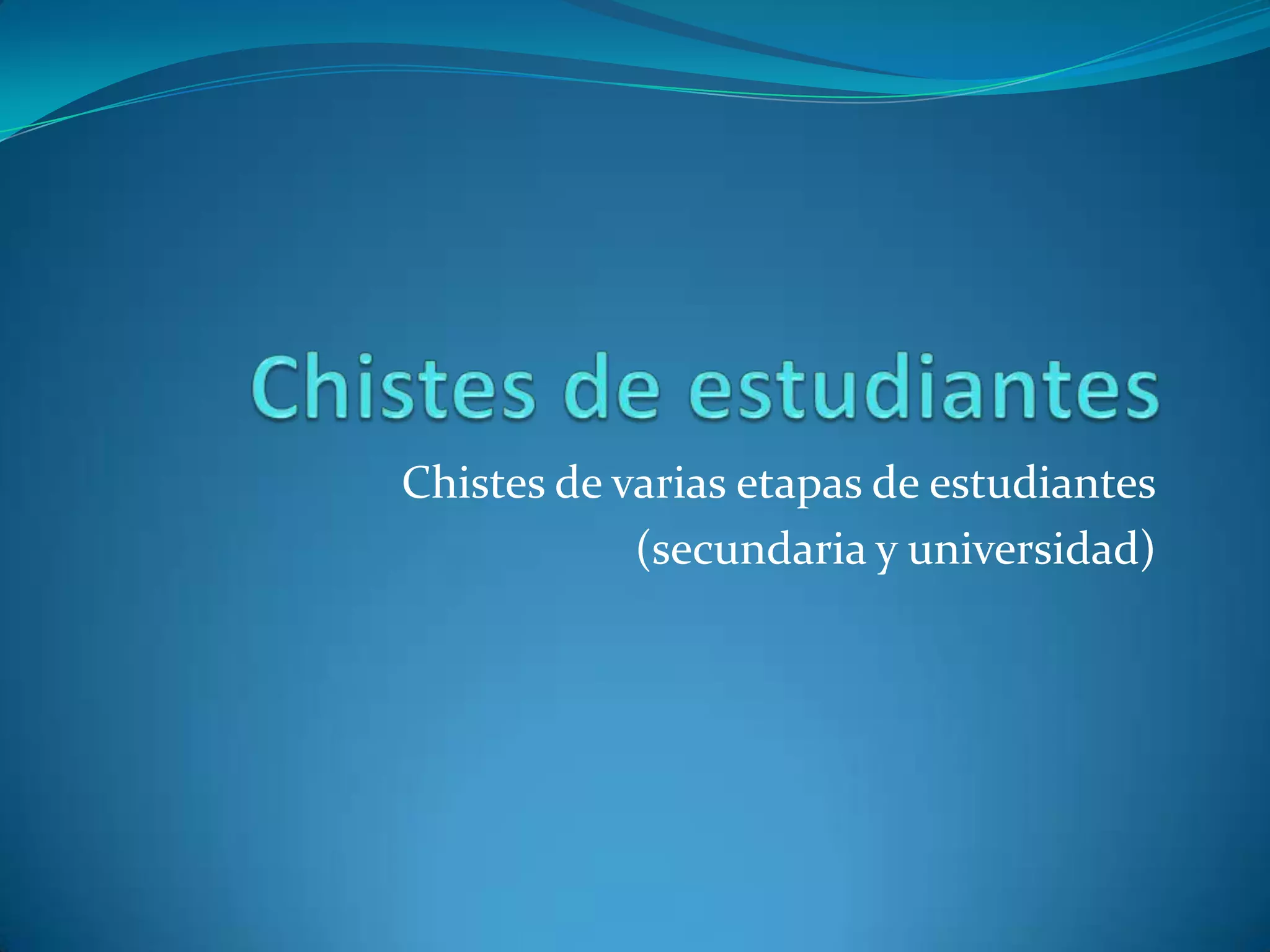 Chistes de estudiantes

Chistes de varias etapas de estudiantes (secundaria y universidad)